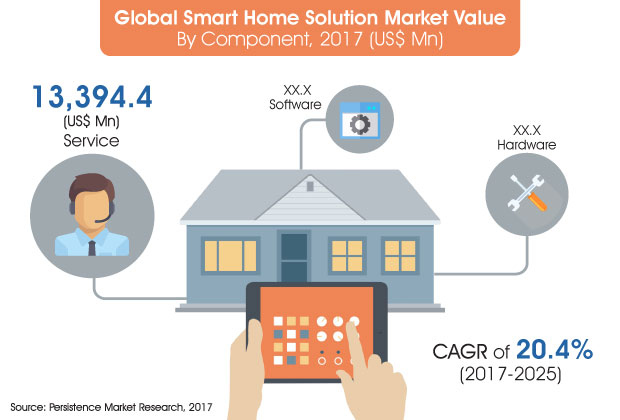 Global Smart Home Solution Market Value
By Component, 2017 (US$ Mn)

13,394.4
(US$ Mn)
Service

XX.X
Software

XX.X
Hardware

CAGR of 20.4%
(2017-2025)

Source: Persistence Market Research, 2017